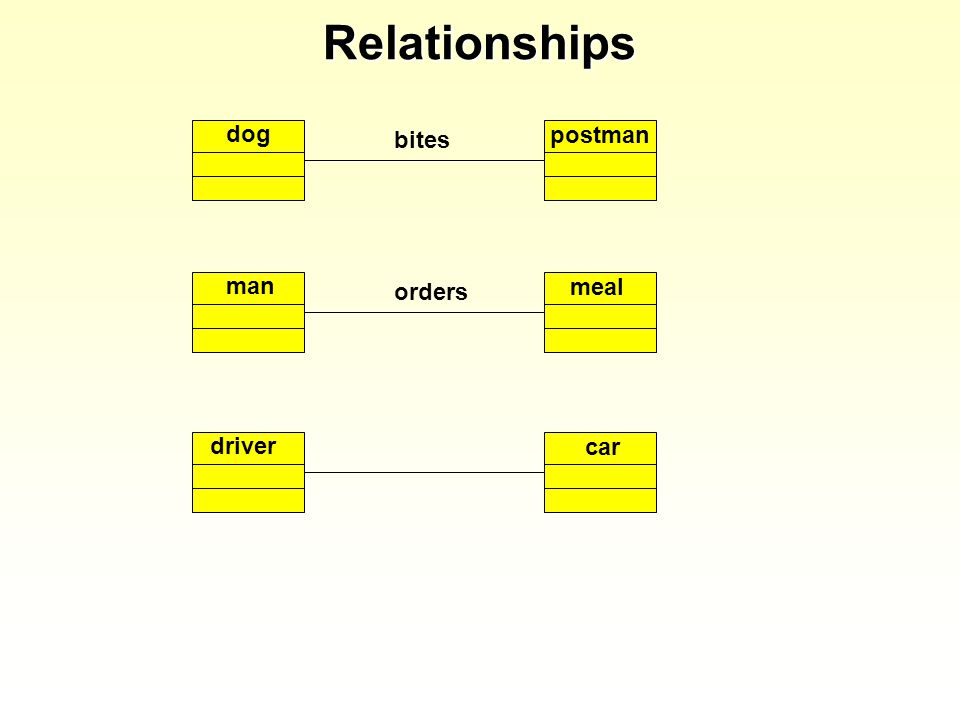 Relationships

dog

bites

postman

man

orders

meal

driver

car